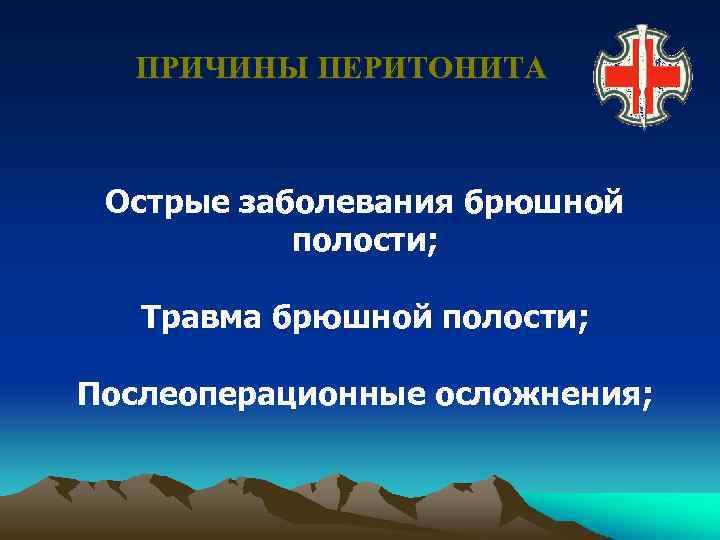 ПРИЧИНЫ ПЕРИТОНИТА

Острые заболевания брюшной полости;

Травма брюшной полости;

Послеоперационные осложнения;